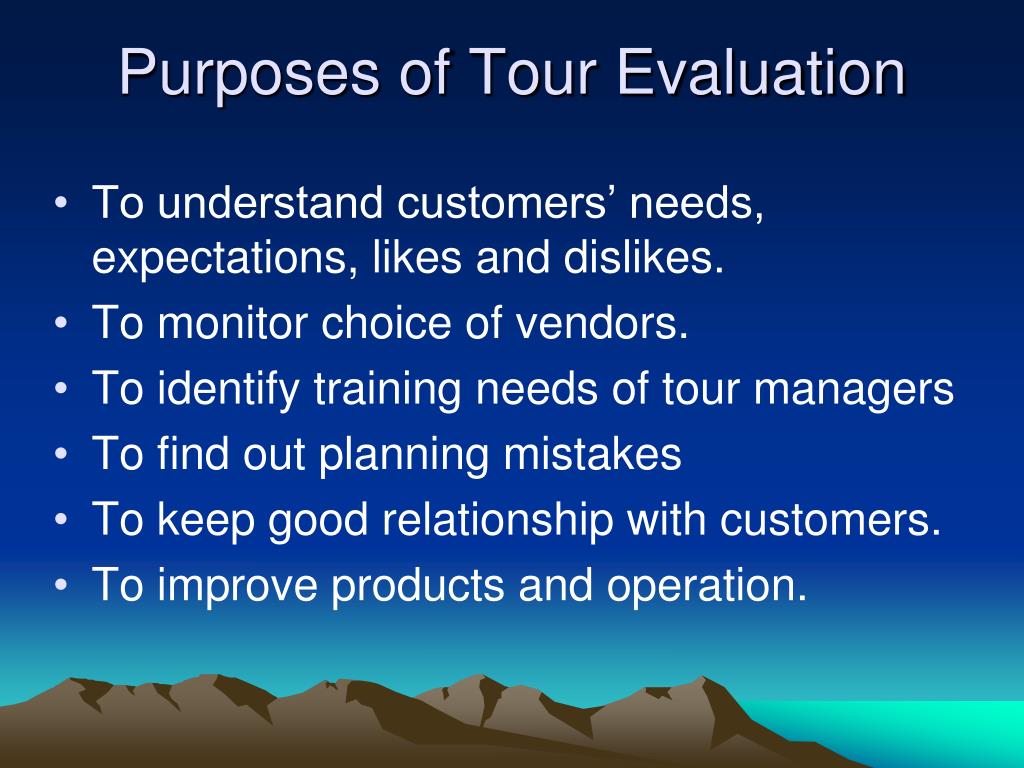 Purposes of Tour Evaluation

• To understand customers’ needs, expectations, likes and dislikes.
• To monitor choice of vendors.
• To identify training needs of tour managers
• To find out planning mistakes
• To keep good relationship with customers.
• To improve products and operation.